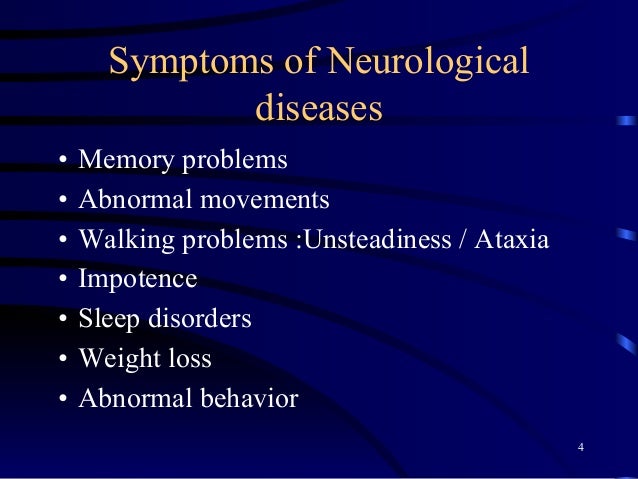 Symptoms of Neurological diseases

• Memory problems
• Abnormal movements
• Walking problems :Unsteadiness / Ataxia
• Impotence
• Sleep disorders
• Weight loss
• Abnormal behavior

4